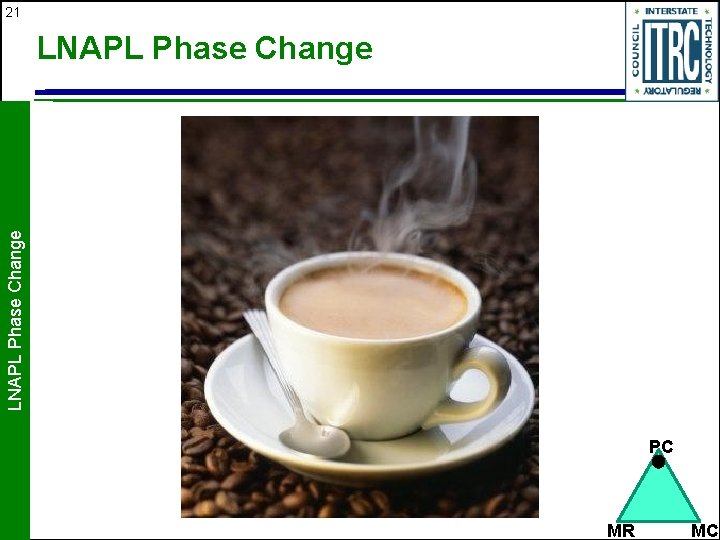 21

LNAPL Phase Change

INTERSTATE TECHNOLOGY REGULATORY COUNCIL
ITRC

LNAPL Phase Change

PC
MR
MC